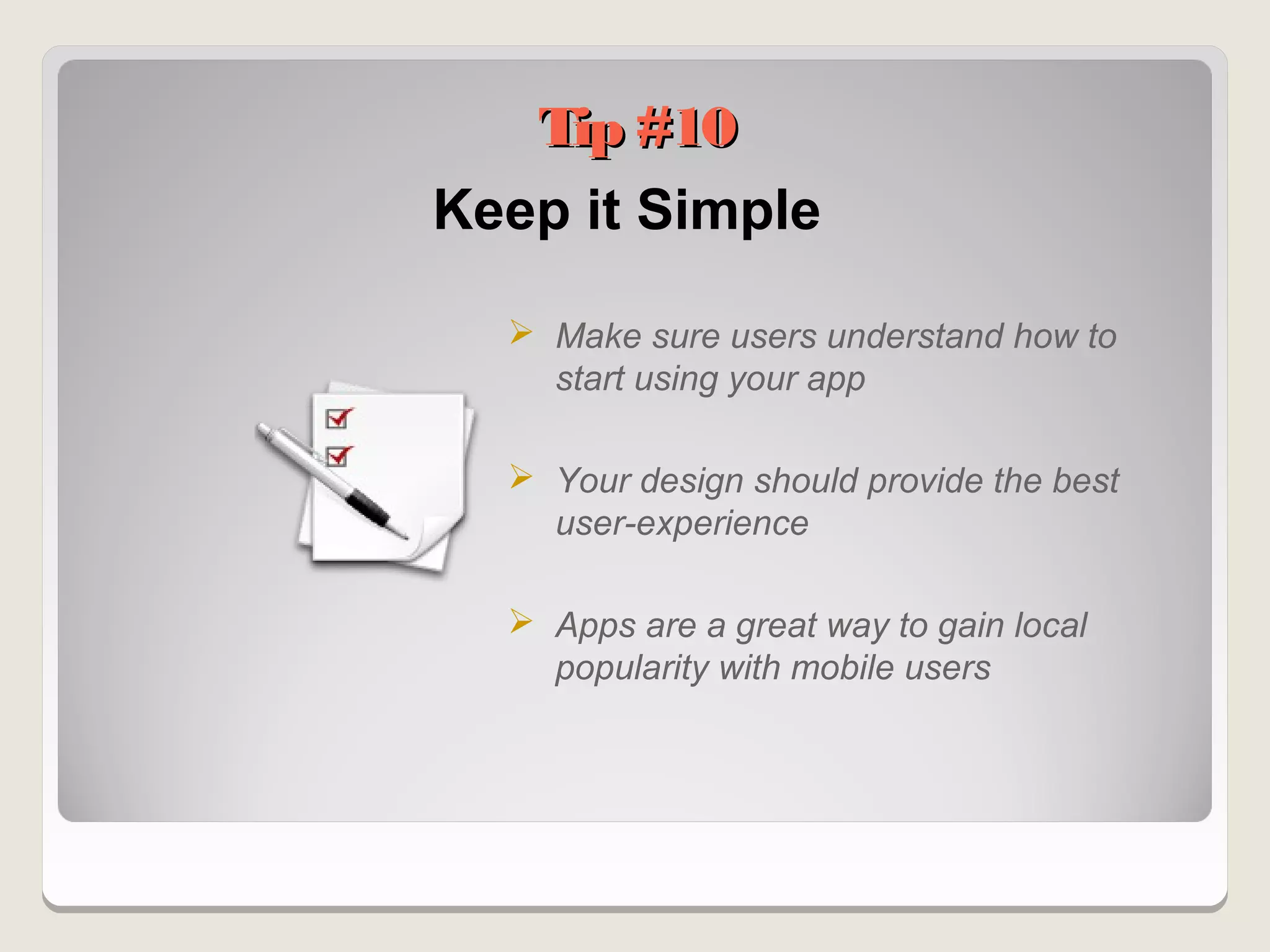 Tip #10
Keep it Simple

➢ Make sure users understand how to start using your app

➢ Your design should provide the best user-experience

➢ Apps are a great way to gain local popularity with mobile users